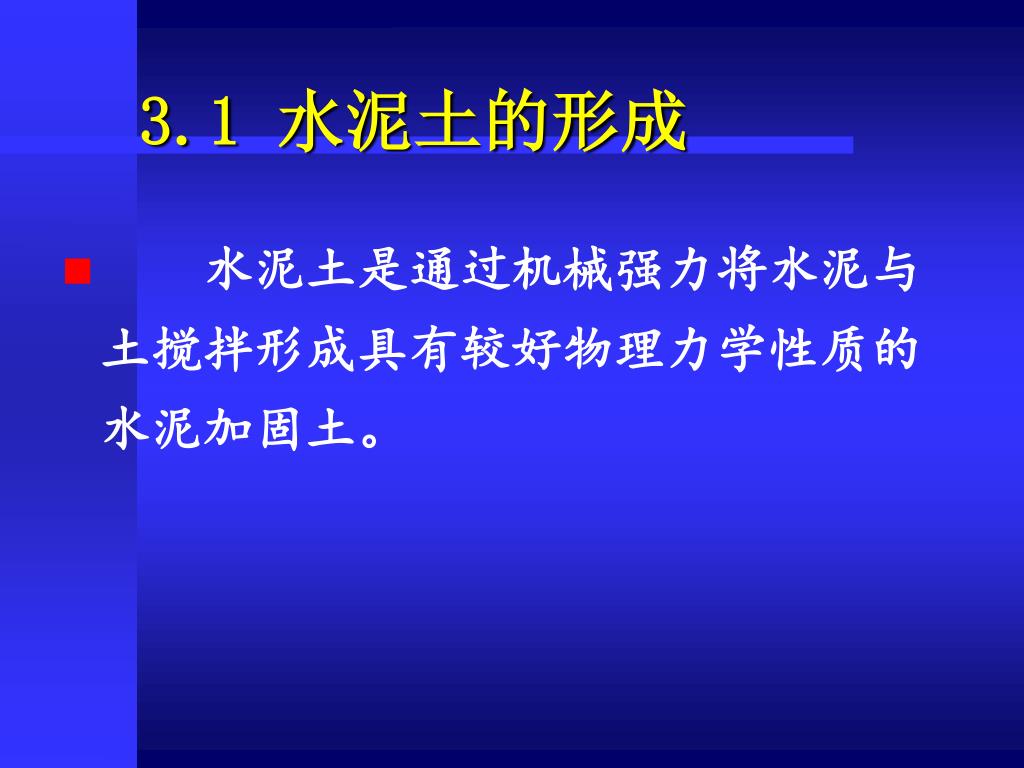 3.1 水泥土的形成

水泥土是通过机械强力将水泥与土搅拌形成具有较好物理力学性质的水泥加固土。